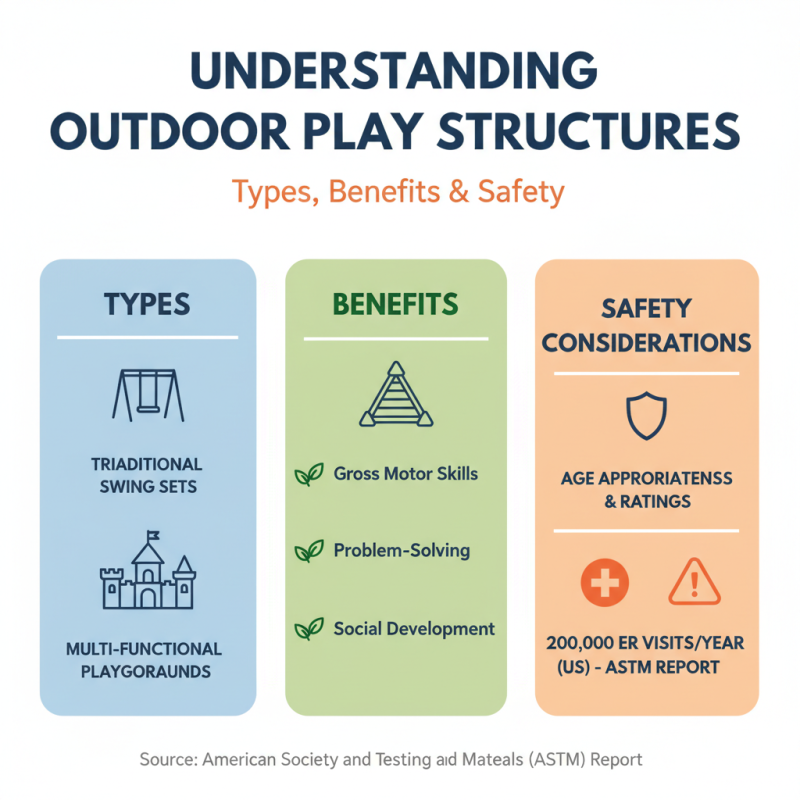 UNDERSTANDING OUTDOOR PLAY STRUCTURES

Types, Benefits & Safety

TYPES

TRIADITIONAL SWING SETS

MULTI-FUNCTIONAL PLAYGORAUNDS

BENEFITS

Gross Motor Skills

Problem-Solving

Social Development

SAFETY CONSIDERATIONS

AGE APPRORIATENSS & RATINGS

200,000 ER VISITS/YEAR (US) - ASTM REPORT

Source: American Society and Testing aid Mateals (ASTM) Report